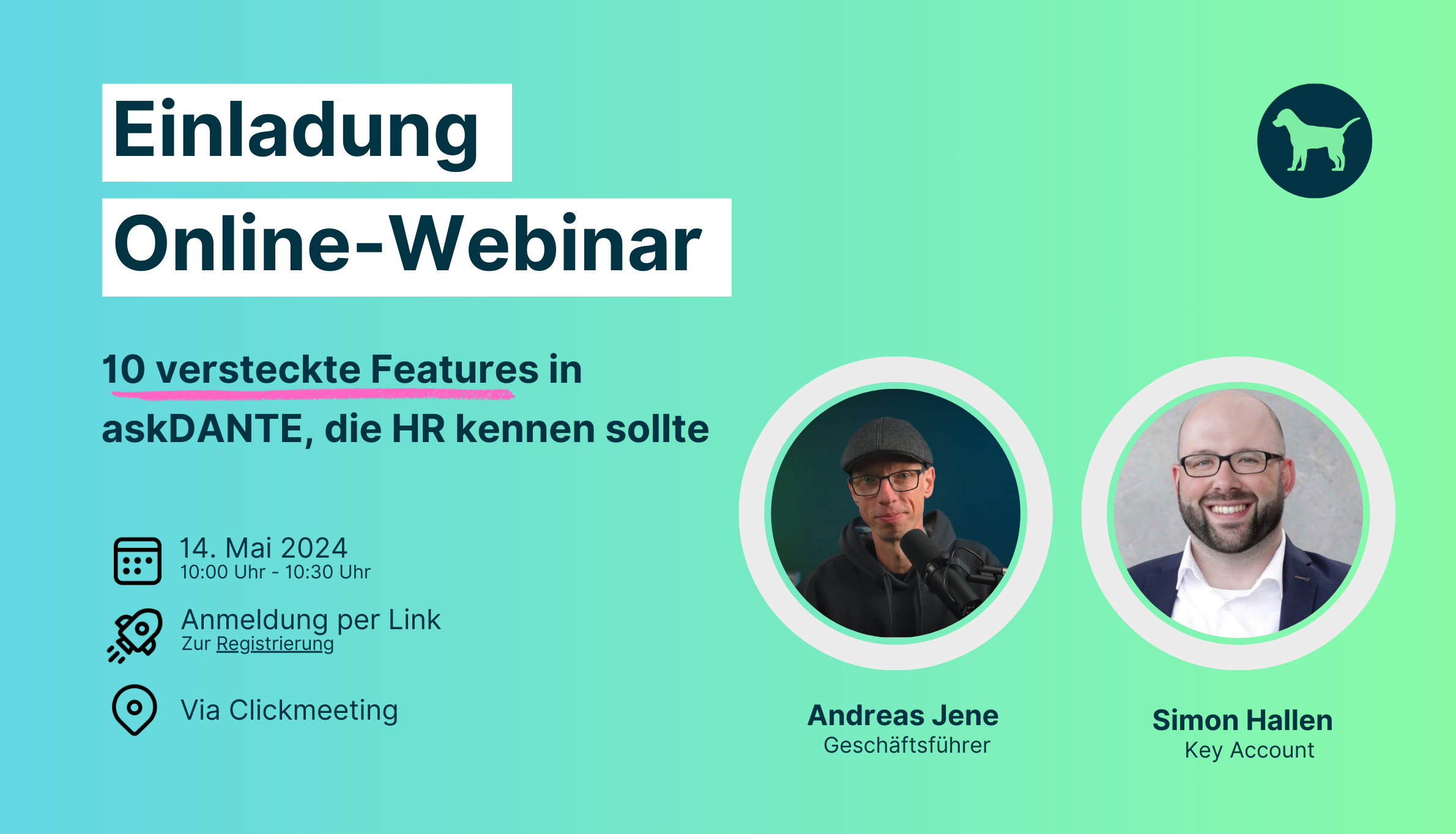 Einladung

Online-Webinar

10 versteckte Features in askDANTE, die HR kennen sollte

14. Mai 2024
10:00 Uhr - 10:30 Uhr

Anmeldung per Link
Zur Registrierung

Via Clickmeeting

Andreas Jene
Geschäftsführer

Simon Hallen
Key Account